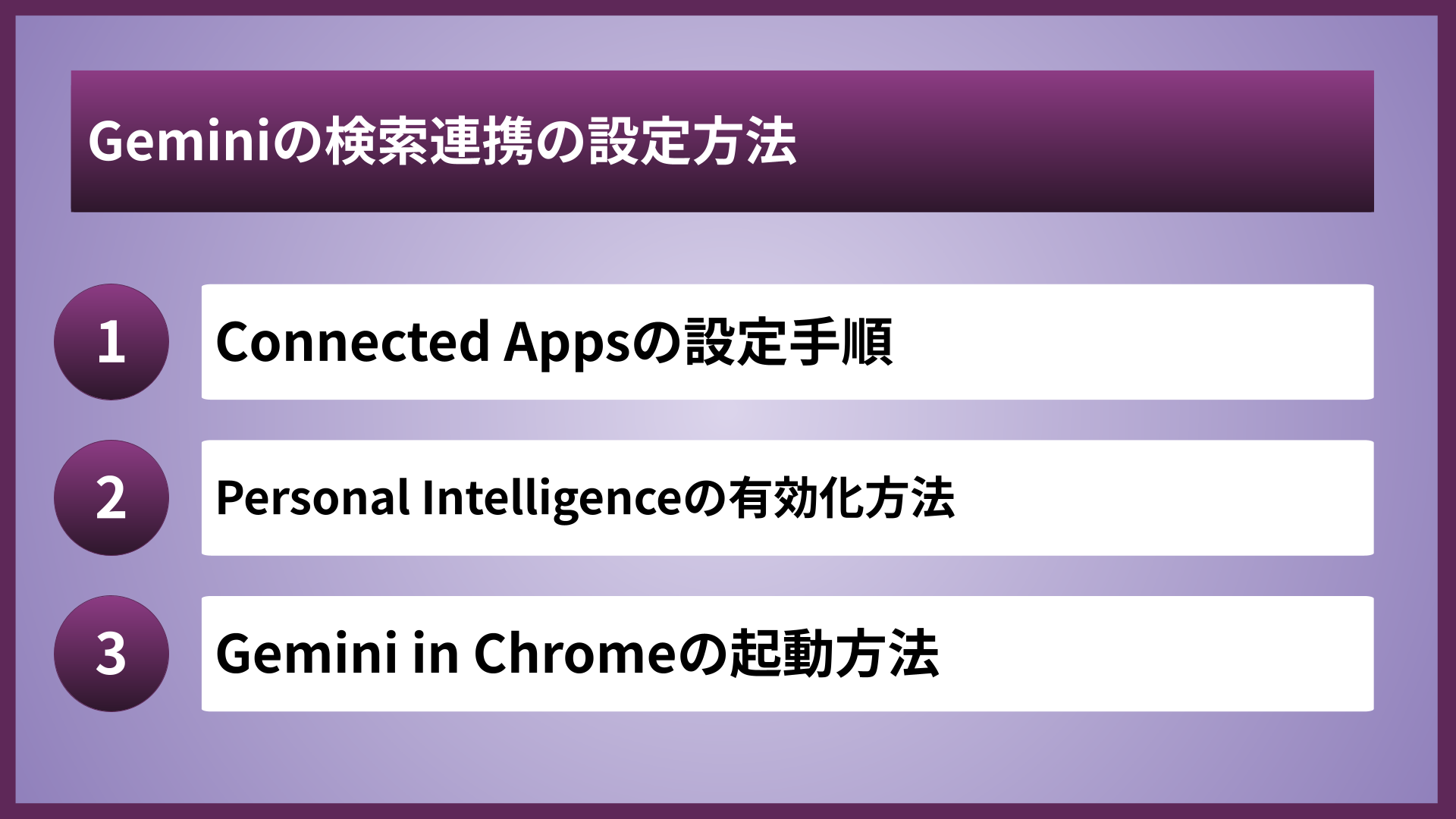 Geminiの検索連携の設定方法

1

Connected Appsの設定手順

2

Personal Intelligenceの有効化方法

3

Gemini in Chromeの起動方法